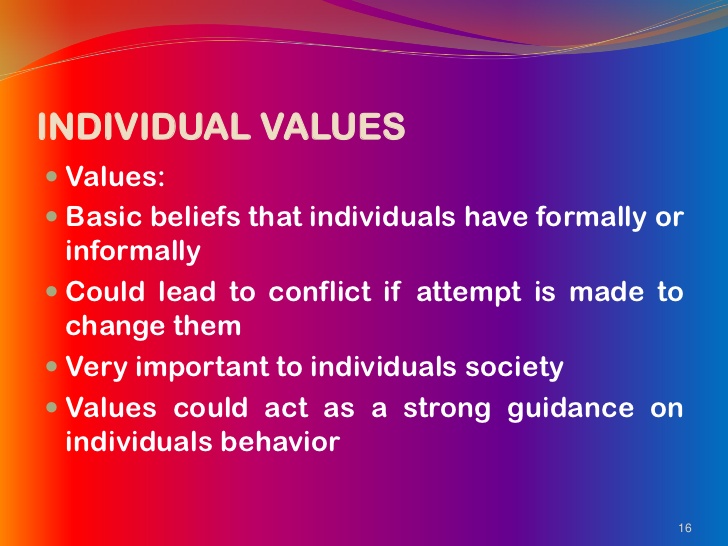 INDIVIDUAL VALUES

- Values:
- Basic beliefs that individuals have formally or informally
- Could lead to conflict if attempt is made to change them
- Very important to individuals society
- Values could act as a strong guidance on individuals behavior

16